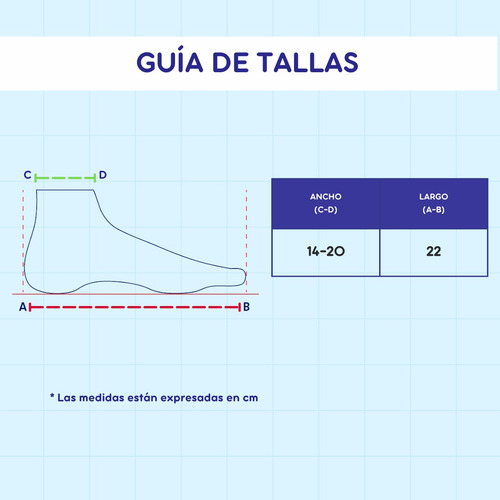 GUÍA DE TALLAS

C D

A B

| ANCHO (C-D) | LARGO (A-B) |
|---|---|
| 14-20 | 22 |

* Las medidas están expresadas en cm